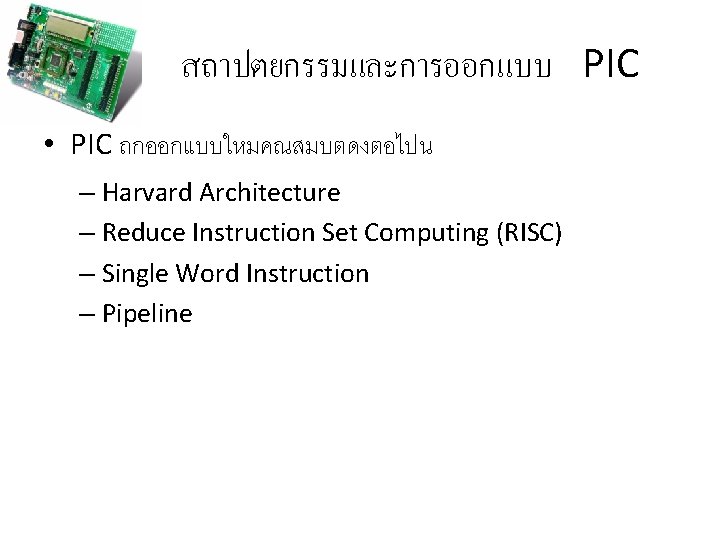 สถาปตยกรรมและการออกแบบ PIC

• PIC ถกออกแบบใหมคณสมบตดงตอไปน
– Harvard Architecture
– Reduce Instruction Set Computing (RISC)
– Single Word Instruction
– Pipeline